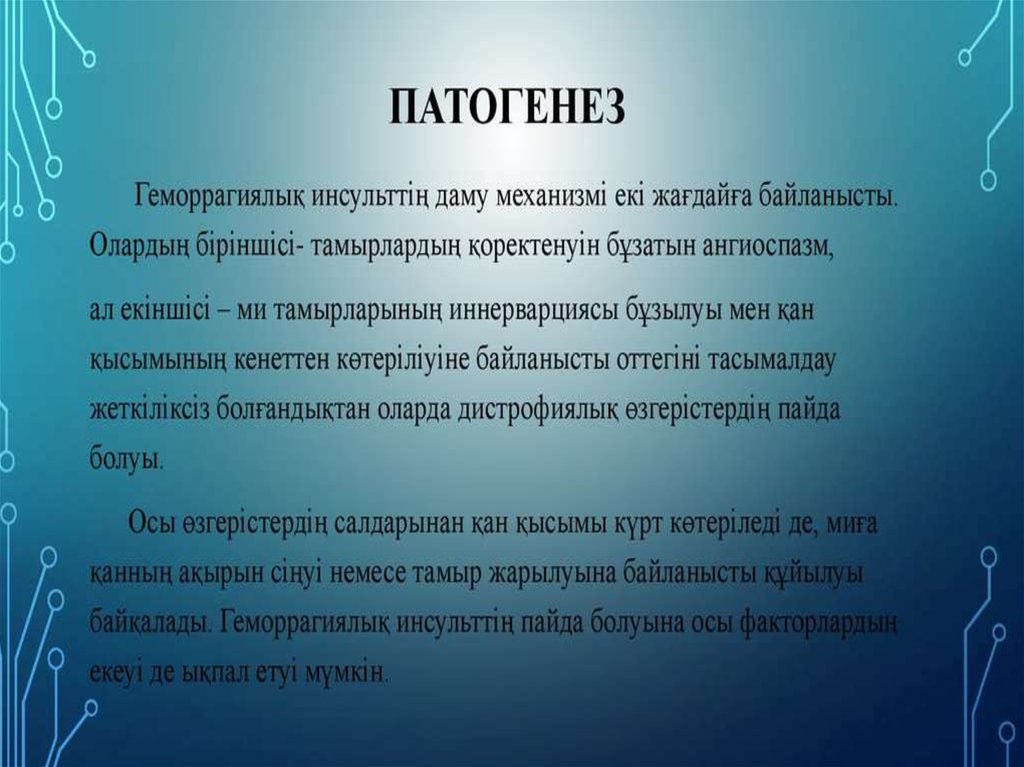 ПАТОГЕНЕЗ

Геморрагиялық инсульттің даму механизмі екі жағдайға байланысты. Олардың біріншісі- тамырлардың қоректенуін бұзатын ангиоспазм,

ал екіншісі – ми тамырларының иннерварциясы бұзылуы мен қан қысымының кенеттен көтеріліуіне байланысты оттегіні тасымалдау жеткіліксіз болғандықтан оларда дистрофиялық өзгерістердің пайда болуы.

Осы өзгерістердің салдарынан қан қысымы күрт көтеріледі де, миға қанның ақырын сіңуі немесе тамыр жарылуына байланысты құйылуы байқалады. Геморрагиялық инсульттің пайда болуына осы факторлардың екеуі де ықпал етуі мүмкін.